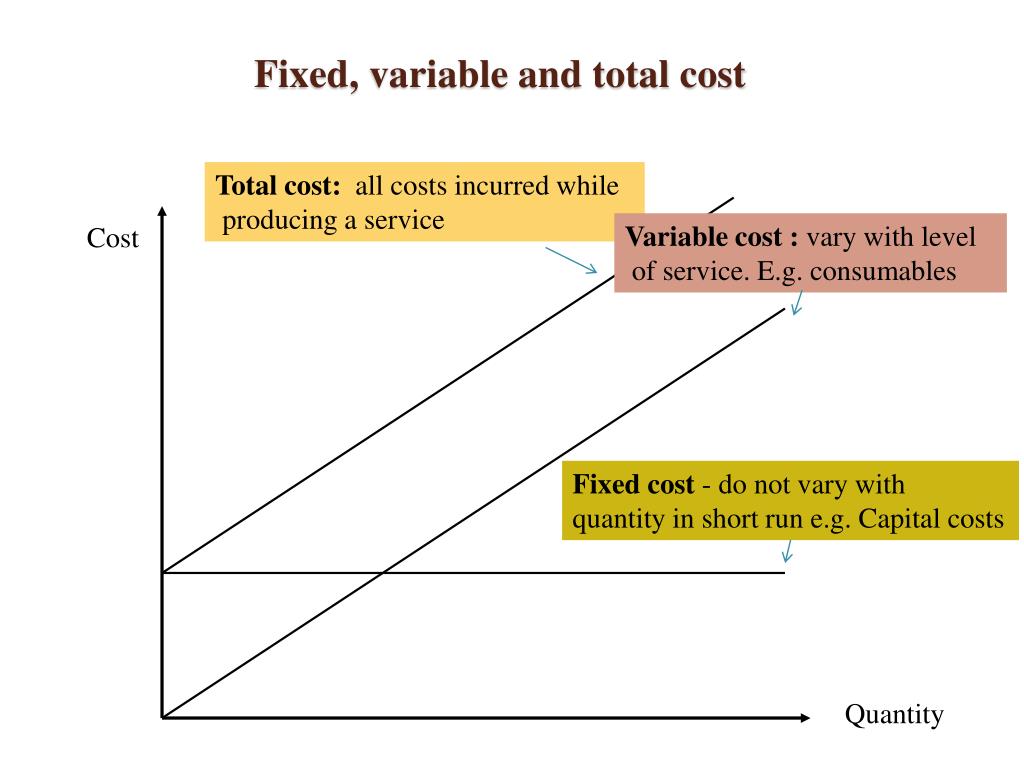 Fixed, variable and total cost

Total cost: all costs incurred while producing a service

Cost

Variable cost : vary with level of service. E.g. consumables

Fixed cost - do not vary with quantity in short run e.g. Capital costs

Quantity